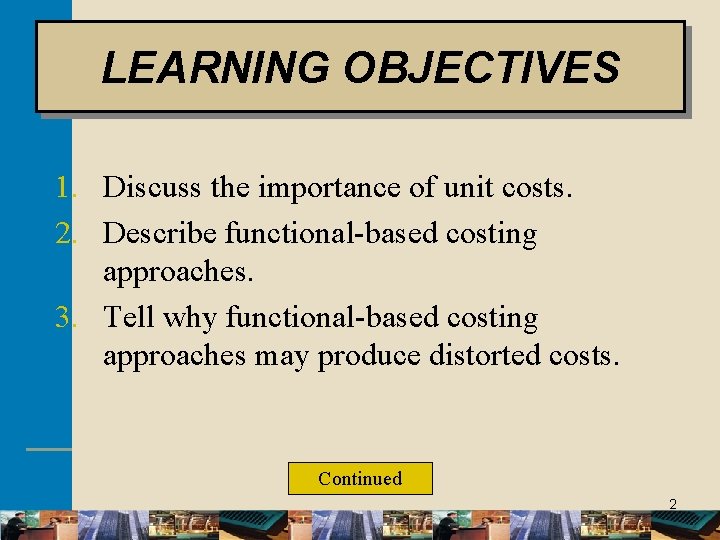 LEARNING OBJECTIVES

1. Discuss the importance of unit costs.
2. Describe functional-based costing approaches.
3. Tell why functional-based costing approaches may produce distorted costs.

Continued

2